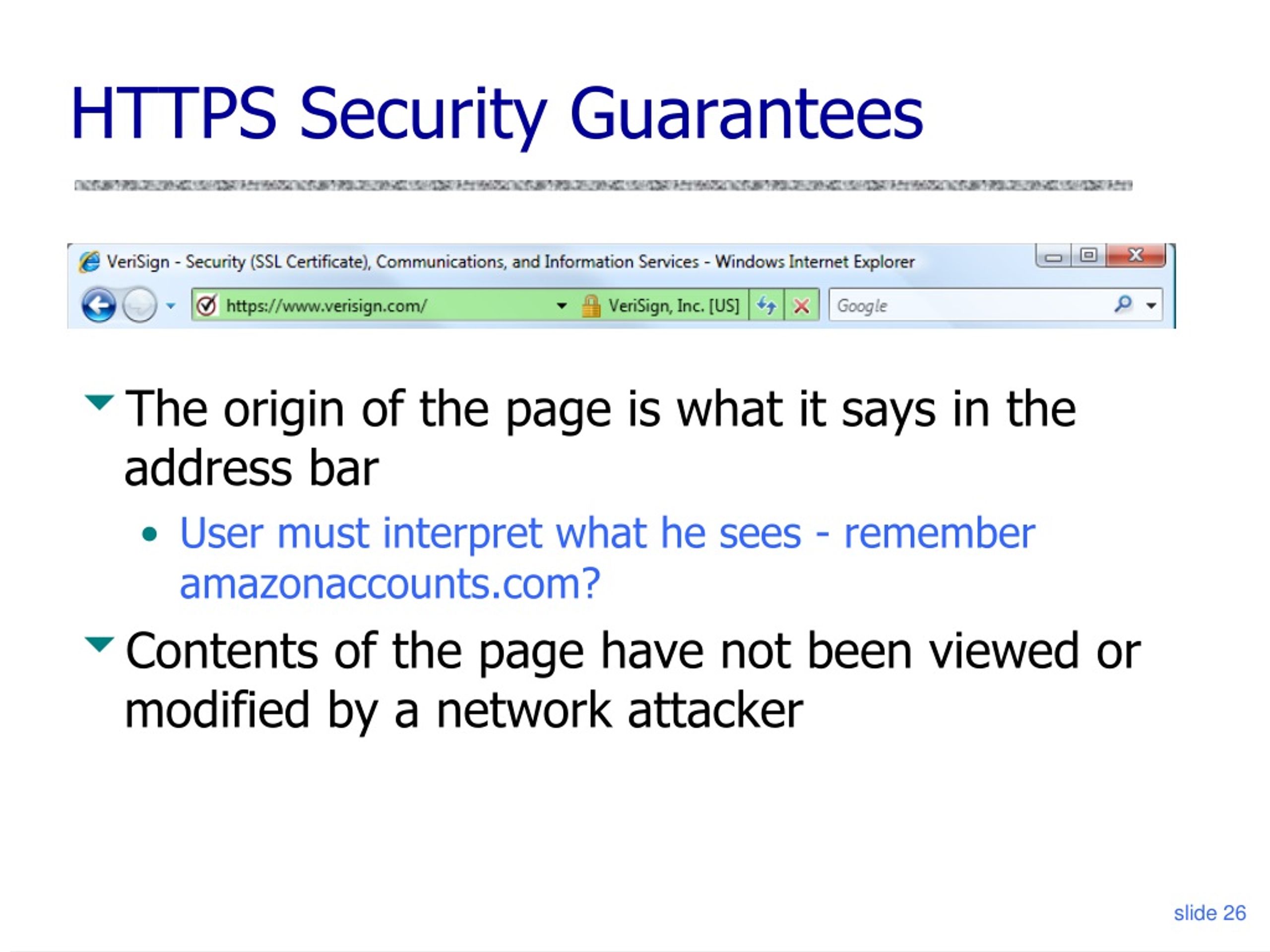 HTTPS Security Guarantees

VeriSign - Security (SSL Certificate), Communications, and Information Services - Windows Internet Explorer

https://www.verisign.com/ VeriSign, Inc. [US] Google

The origin of the page is what it says in the address bar

• User must interpret what he sees - remember amazonaccounts.com?

Contents of the page have not been viewed or modified by a network attacker

slide 26